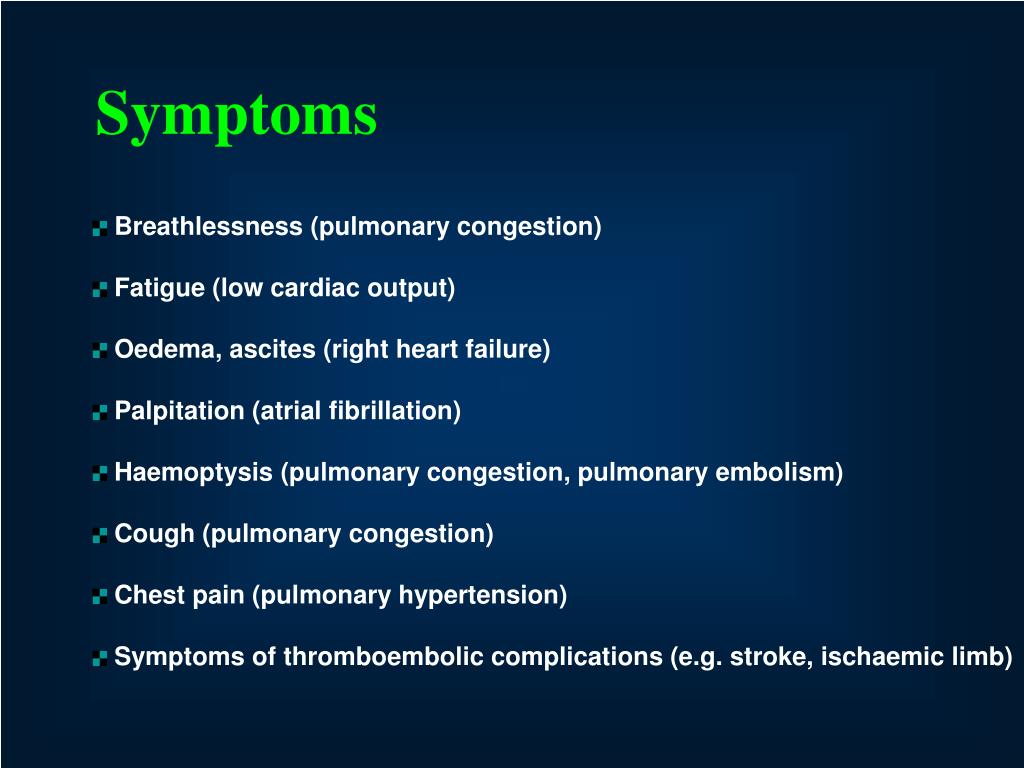 Symptoms

Breathlessness (pulmonary congestion)

Fatigue (low cardiac output)

Oedema, ascites (right heart failure)

Palpitation (atrial fibrillation)

Haemoptysis (pulmonary congestion, pulmonary embolism)

Cough (pulmonary congestion)

Chest pain (pulmonary hypertension)

Symptoms of thromboembolic complications (e.g. stroke, ischaemic limb)